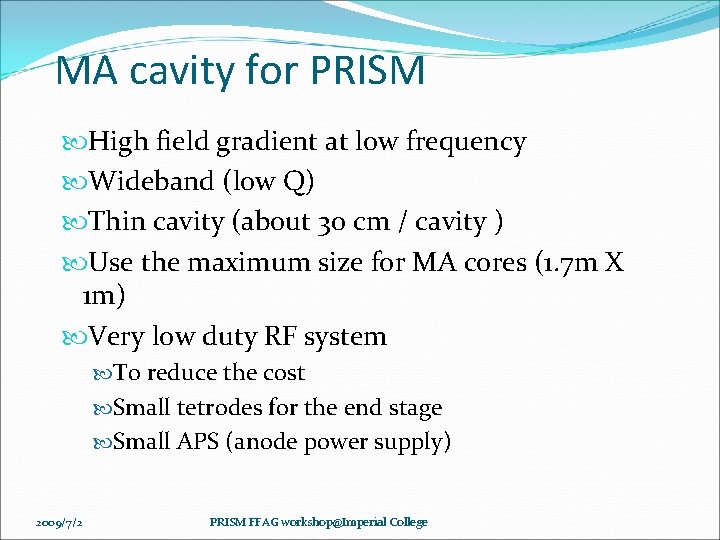 MA cavity for PRISM

High field gradient at low frequency

Wideband (low Q)

Thin cavity (about 30 cm / cavity )

Use the maximum size for MA cores (1.7m X 1m)

Very low duty RF system

To reduce the cost

Small tetrodes for the end stage

Small APS (anode power supply)

2009/7/2

PRISM FFAG workshop@Imperial College